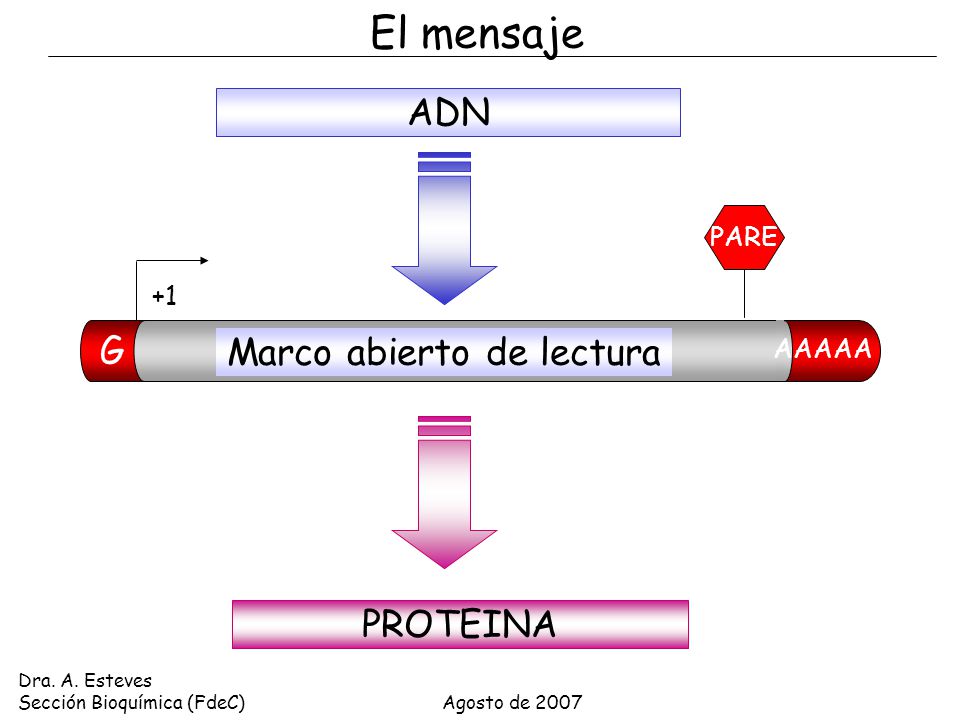 El mensaje

ADN

PARE

+1

G

Marco abierto de lectura

AAAAA

PROTEINA

Dra. A. Esteves
Sección Bioquímica (FdeC)

Agosto de 2007